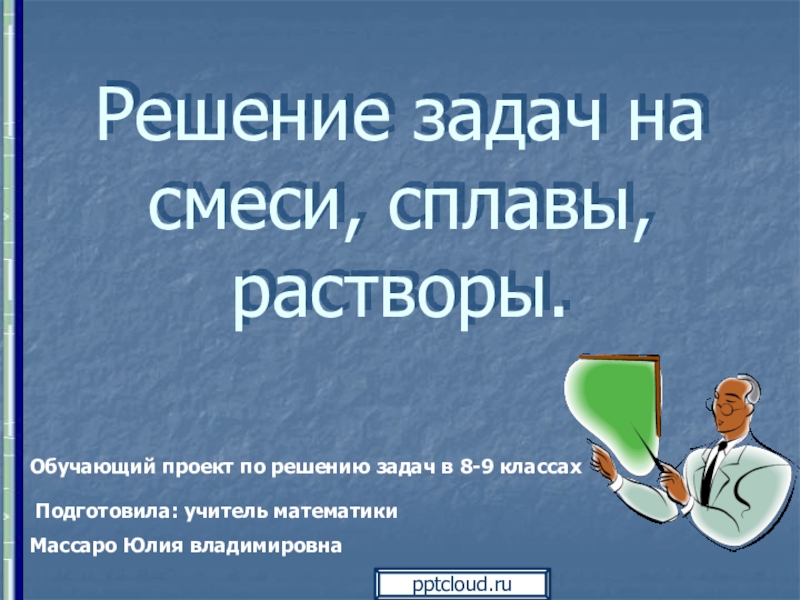 Решение задач на смеси, сплавы, растворы.

Обучающий проект по решению задач в 8-9 классах

Подготовила: учитель математики

Массаро Юлия владимировна

pptcloud.ru